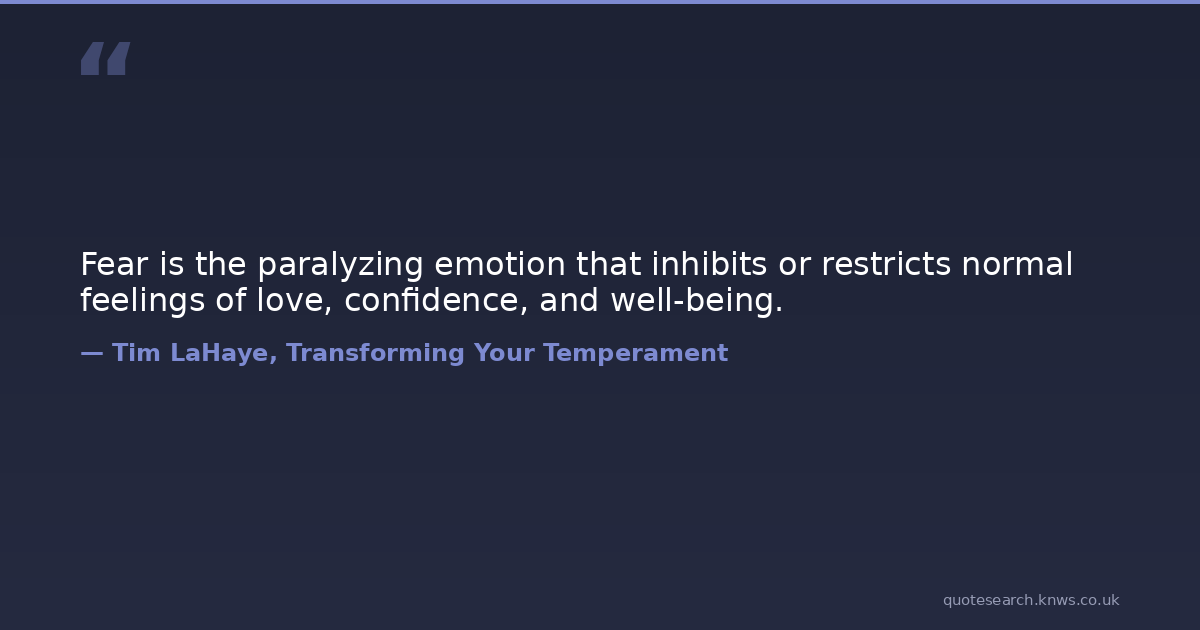 “

Fear is the paralyzing emotion that inhibits or restricts normal feelings of love, confidence, and well-being.

— Tim LaHaye, Transforming Your Temperament

quotesearch.knws.co.uk